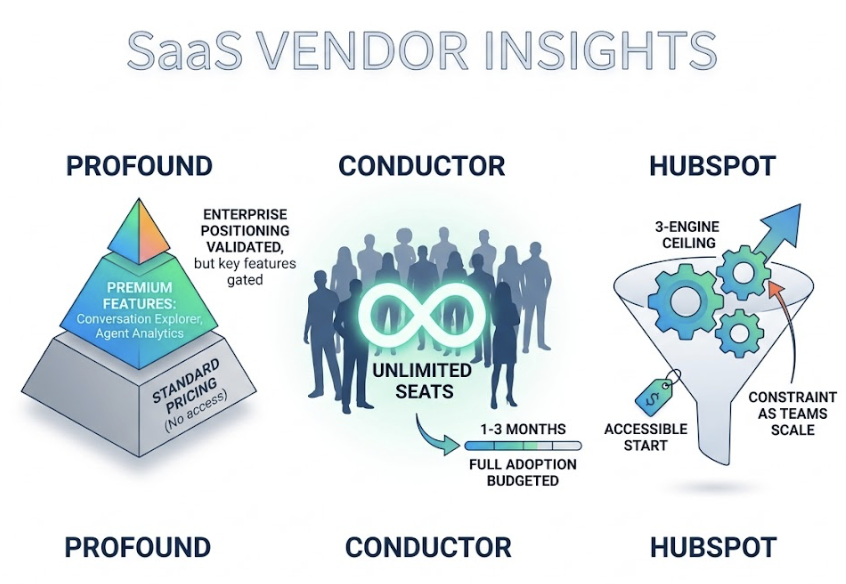 SaaS VENDOR INSIGHTS

PROFOUND

ENTERPRISE POSITIONING VALIDATED, but key features gated

PREMIUM FEATURES: Conversation Explorer, Agent Analytics

STANDARD PRICING (No access)

CONDUCTOR

UNLIMITED SEATS

1-3 MONTHS

FULL ADOPTION BUDGETED

HUBSPOT

3-ENGINE CEILING

$

ACCESSIBLE START

CONSTRAINT AS TEAMS SCALE

PROFOUND

CONDUCTOR

HUBSPOT